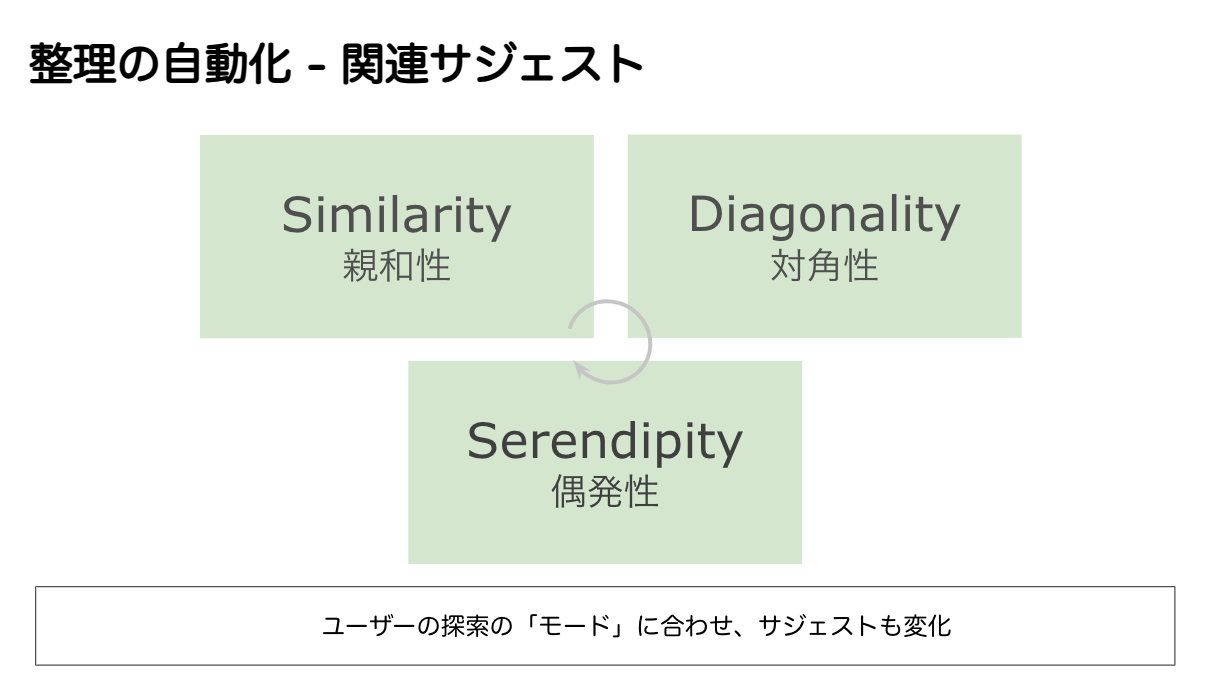 整理の自動化 - 関連サジェスト

Similarity
親和性

Diagonality
対角性

Serendipity
偶発性

ユーザーの探索の「モード」に合わせ、サジェストも変化